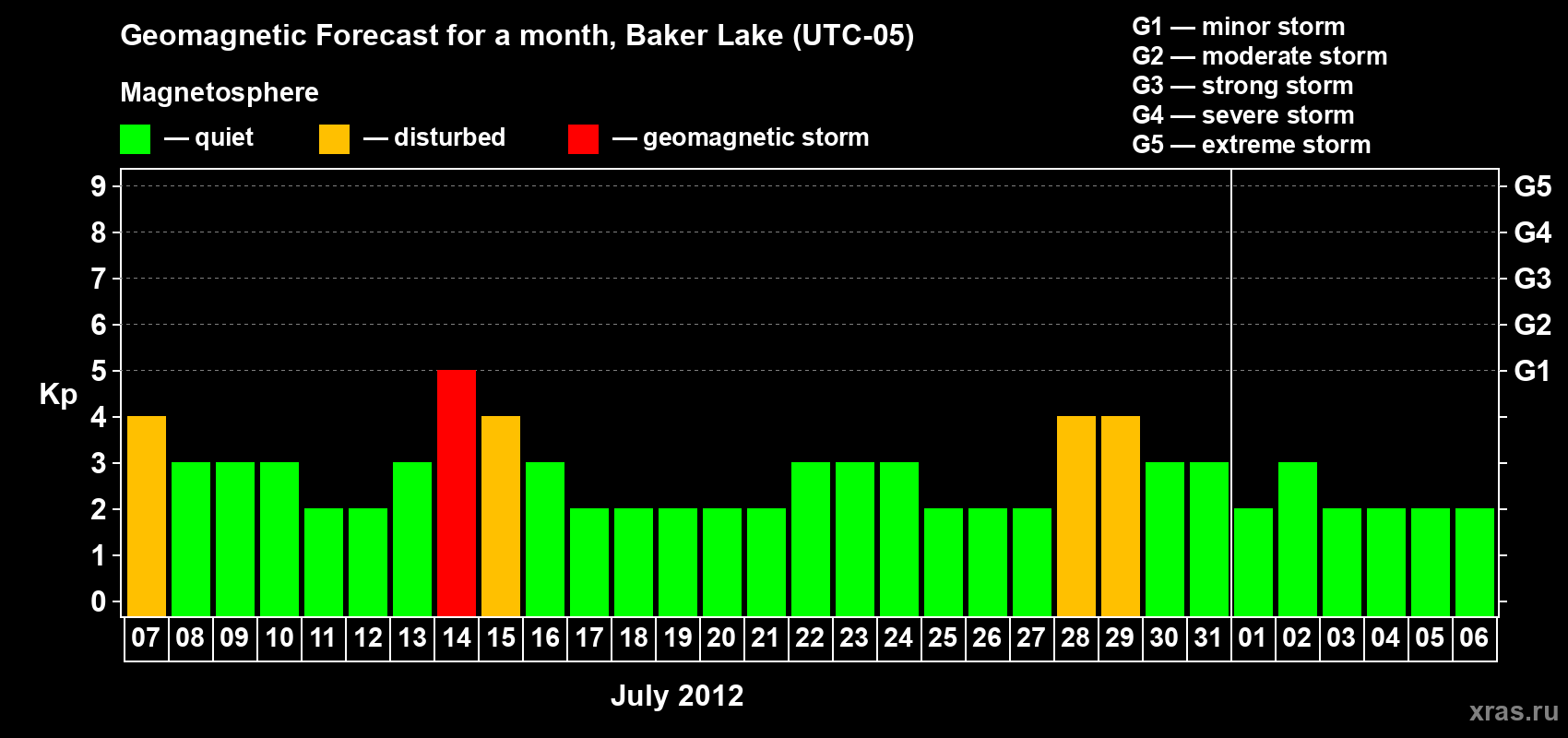 Geomagnetic Forecast for a month, Baker Lake (UTC-05)

Magnetosphere

— quiet — disturbed — geomagnetic storm

G1 — minor storm
G2 — moderate storm
G3 — strong storm
G4 — severe storm
G5 — extreme storm

Kp

9 8 7 6 5 4 3 2 1 0

G5 G4 G3 G2 G1

07 08 09 10 11 12 13 14 15 16 17 18 19 20 21 22 23 24 25 26 27 28 29 30 31 01 02 03 04 05 06

July 2012

xras.ru